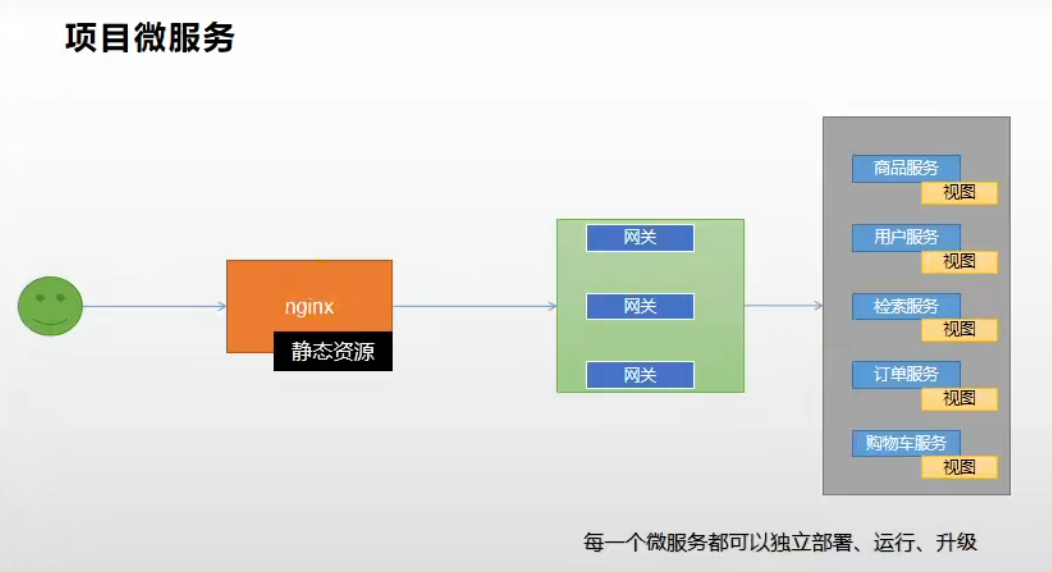 项目微服务

nginx
静态资源

网关
网关
网关

商品服务
视图
用户服务
视图
检索服务
视图
订单服务
视图
购物车服务
视图

每一个微服务都可以独立部署、运行、升级